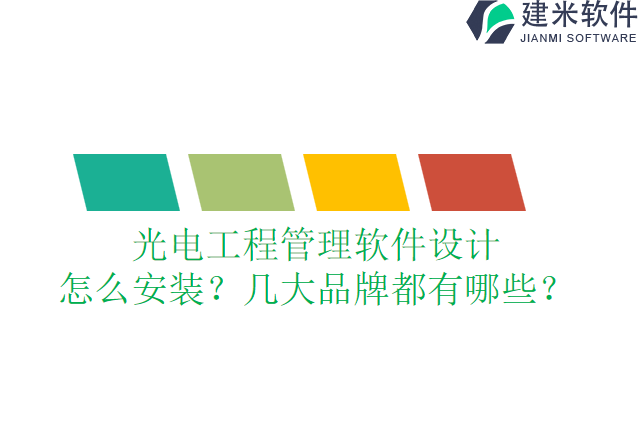 建米软件
JIANMI SOFTWARE

光电工程管理软件设计
怎么安装？几大品牌都有哪些？